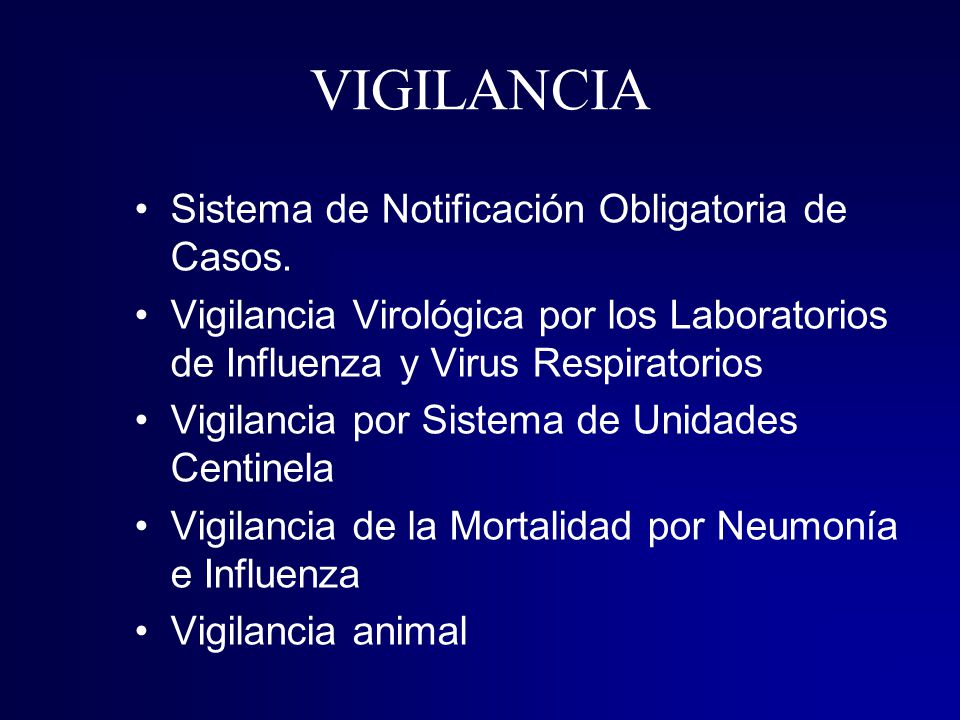 VIGILANCIA

• Sistema de Notificación Obligatoria de Casos.
• Vigilancia Virológica por los Laboratorios de Influenza y Virus Respiratorios
• Vigilancia por Sistema de Unidades Centinela
• Vigilancia de la Mortalidad por Neumonía e Influenza
• Vigilancia animal